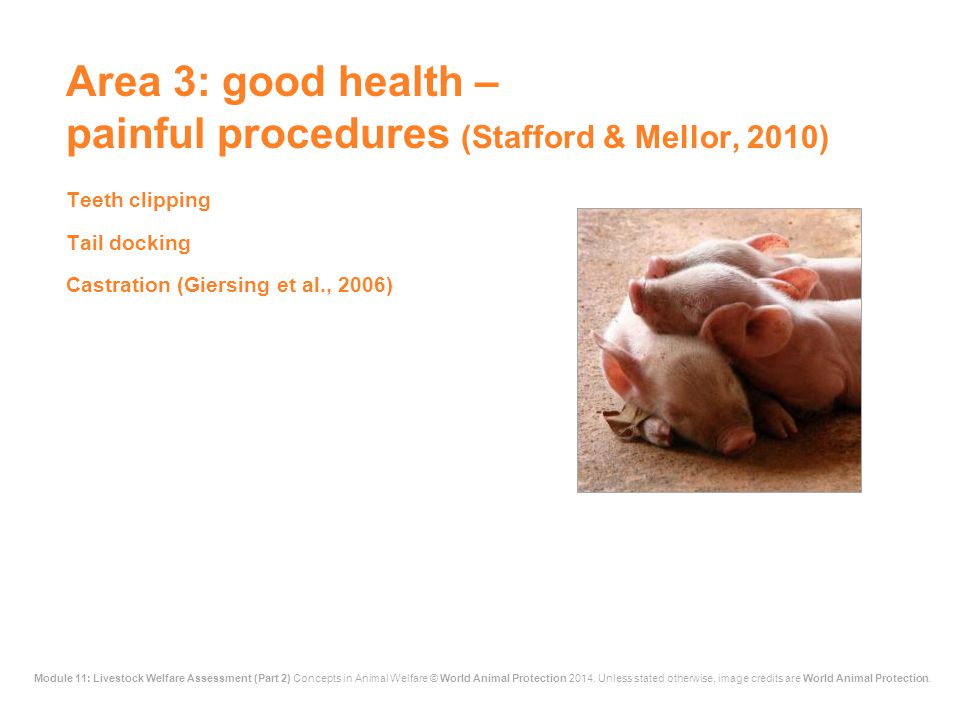 Area 3: good health – painful procedures (Stafford & Mellor, 2010)

Teeth clipping

Tail docking

Castration (Giersing et al., 2006)

Module 11: Livestock Welfare Assessment (Part 2) Concepts in Animal Welfare © World Animal Protection 2014. Unless stated otherwise, image credits are World Animal Protection.